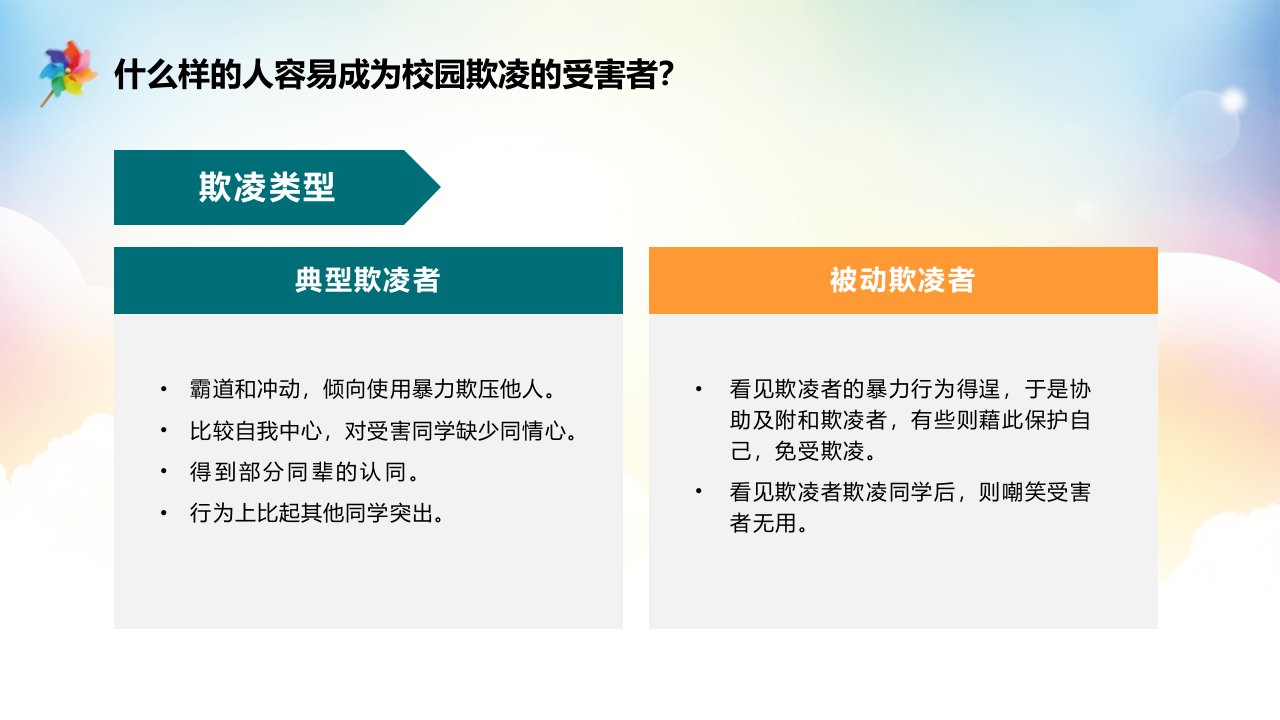 什么样的人容易成为校园欺凌的受害者?

欺凌类型

典型欺凌者

• 霸道和冲动，倾向使用暴力欺压他人。
• 比较自我中心，对受害同学缺少同情心。
• 得到部分同辈的认同。
• 行为上比起其他同学突出。

被动欺凌者

• 看见欺凌者的暴力行为得逞，于是协助及附和欺凌者，有些则藉此保护自己，免受欺凌。
• 看见欺凌者欺凌同学后，则嘲笑受害者无用。